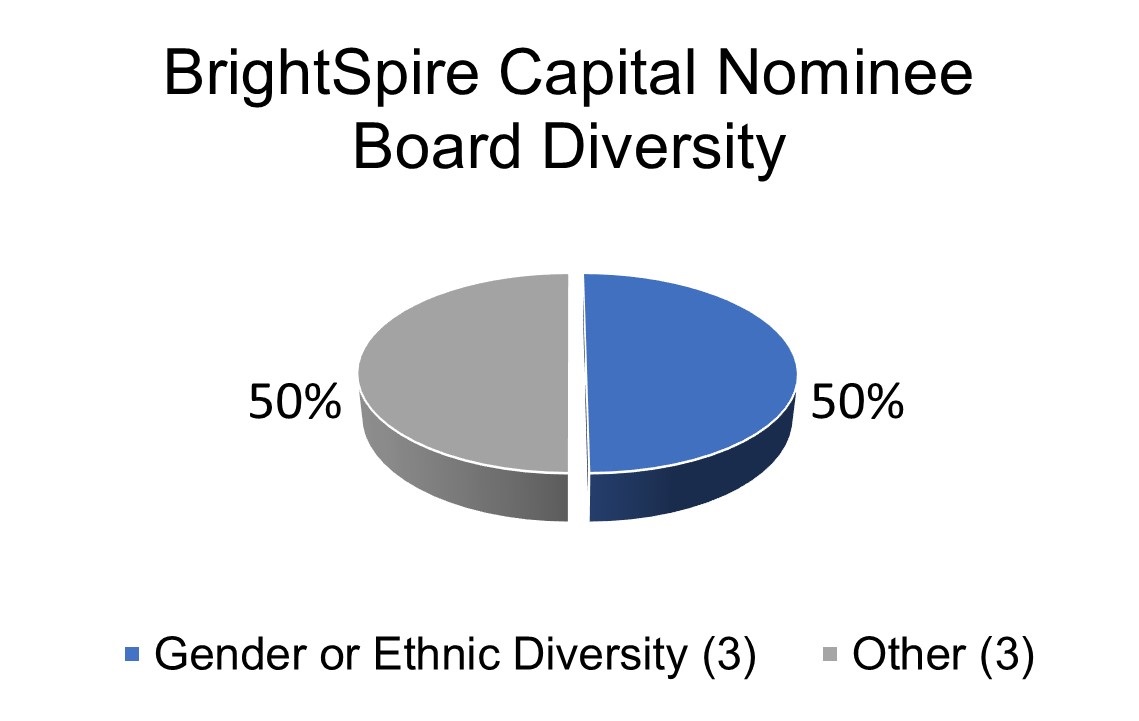 BrightSpire Capital Nominee Board Diversity

50%

50%

Gender or Ethnic Diversity (3)

Other (3)